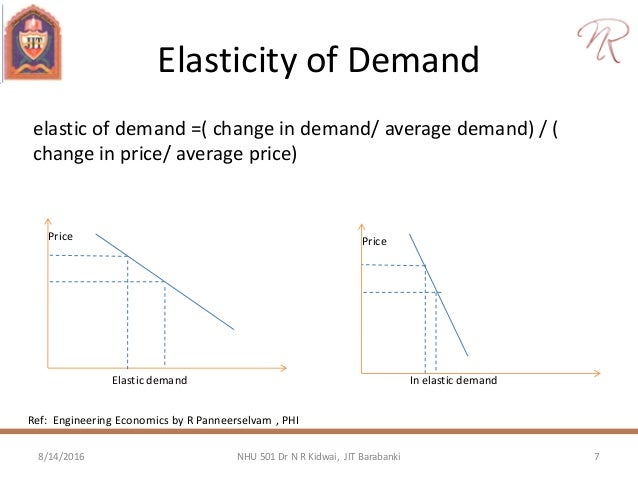 JIT

NR

Elasticity of Demand

elastic of demand =( change in demand/ average demand) / ( change in price/ average price)

Price

Elastic demand

Price

In elastic demand

Ref: Engineering Economics by R Panneerselvam , PHI

8/14/2016

NHU 501 Dr N R Kidwai, JIT Barabanki

7